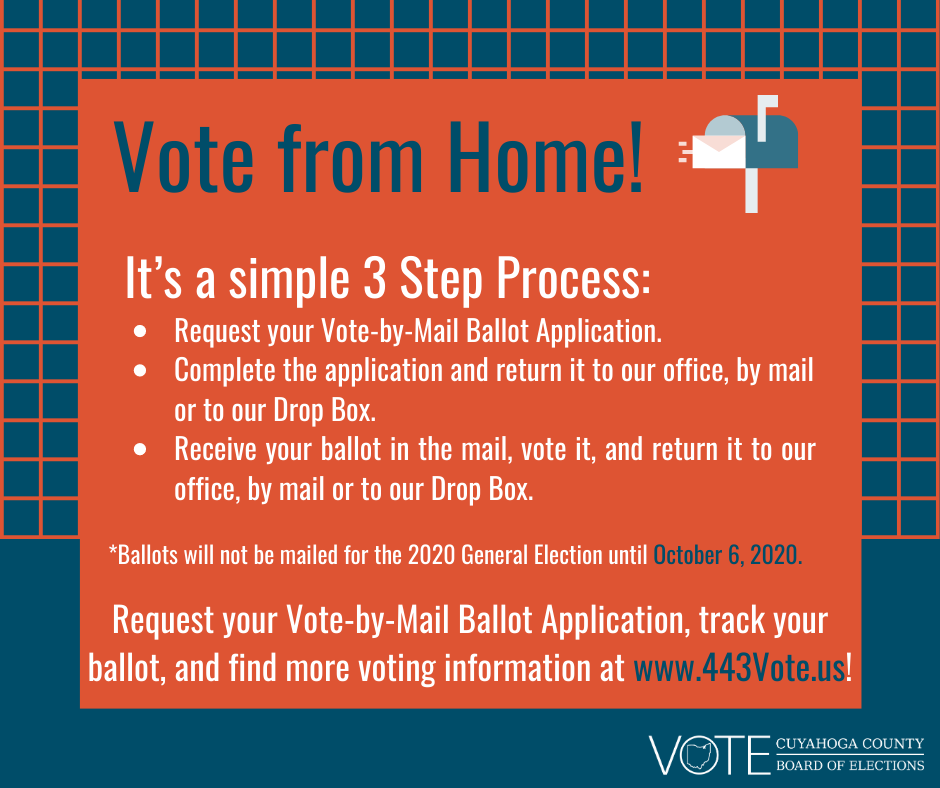 Vote from Home!

It's a simple 3 Step Process:

• Request your Vote-by-Mail Ballot Application.
• Complete the application and return it to our office, by mail or to our Drop Box.
• Receive your ballot in the mail, vote it, and return it to our office, by mail or to our Drop Box.

*Ballots will not be mailed for the 2020 General Election until October 6, 2020.

Request your Vote-by-Mail Ballot Application, track your ballot, and find more voting information at www.443Vote.us!

VOTE CUYAHOGA COUNTY
BOARD OF ELECTIONS